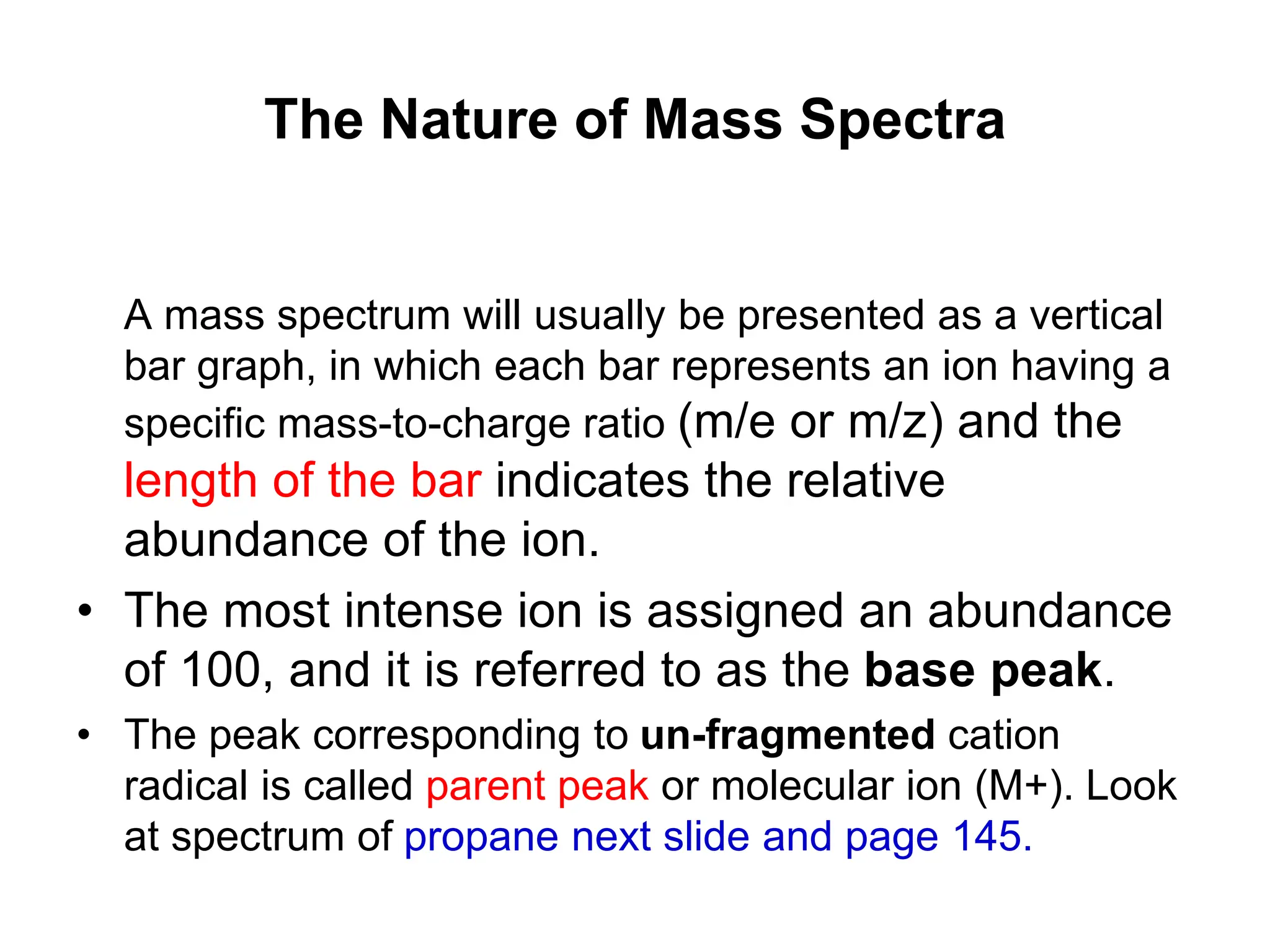 The Nature of Mass Spectra

A mass spectrum will usually be presented as a vertical bar graph, in which each bar represents an ion having a specific mass-to-charge ratio (m/e or m/z) and the length of the bar indicates the relative abundance of the ion.

• The most intense ion is assigned an abundance of 100, and it is referred to as the base peak.

• The peak corresponding to un-fragmented cation radical is called parent peak or molecular ion (M+). Look at spectrum of propane next slide and page 145.